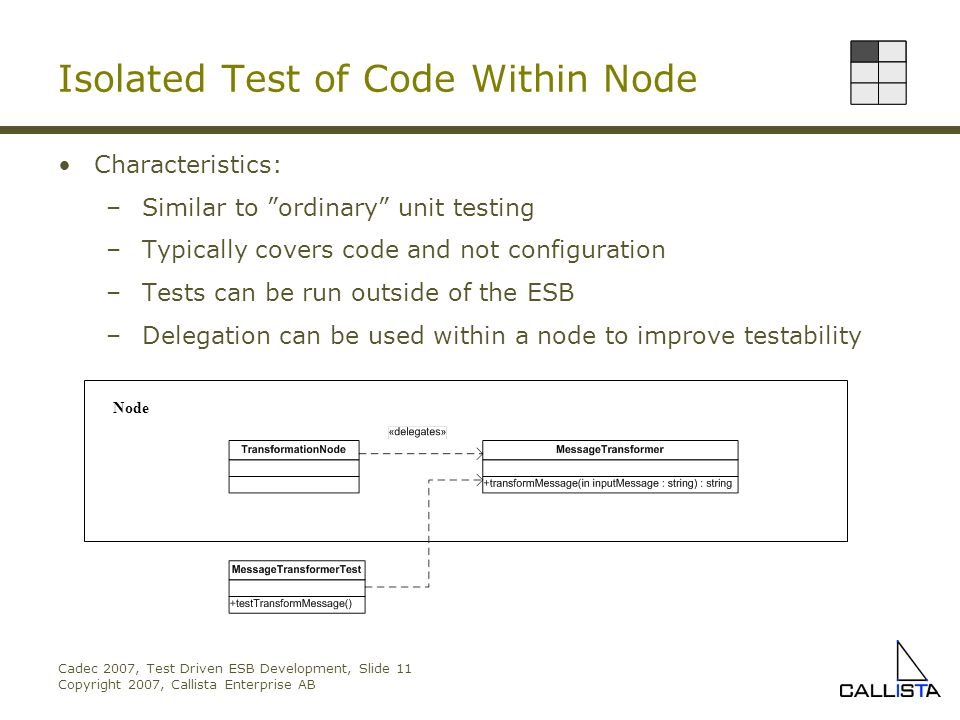 Isolated Test of Code Within Node

• Characteristics:
– Similar to ”ordinary” unit testing
– Typically covers code and not configuration
– Tests can be run outside of the ESB
– Delegation can be used within a node to improve testability

Node

«delegates»

TransformationNode

MessageTransformer

+transformMessage(in inputMessage : string) : string

MessageTransformerTest

+testTransformMessage()

Cadec 2007, Test Driven ESB Development, Slide 11
Copyright 2007, Callista Enterprise AB

CALLISTA